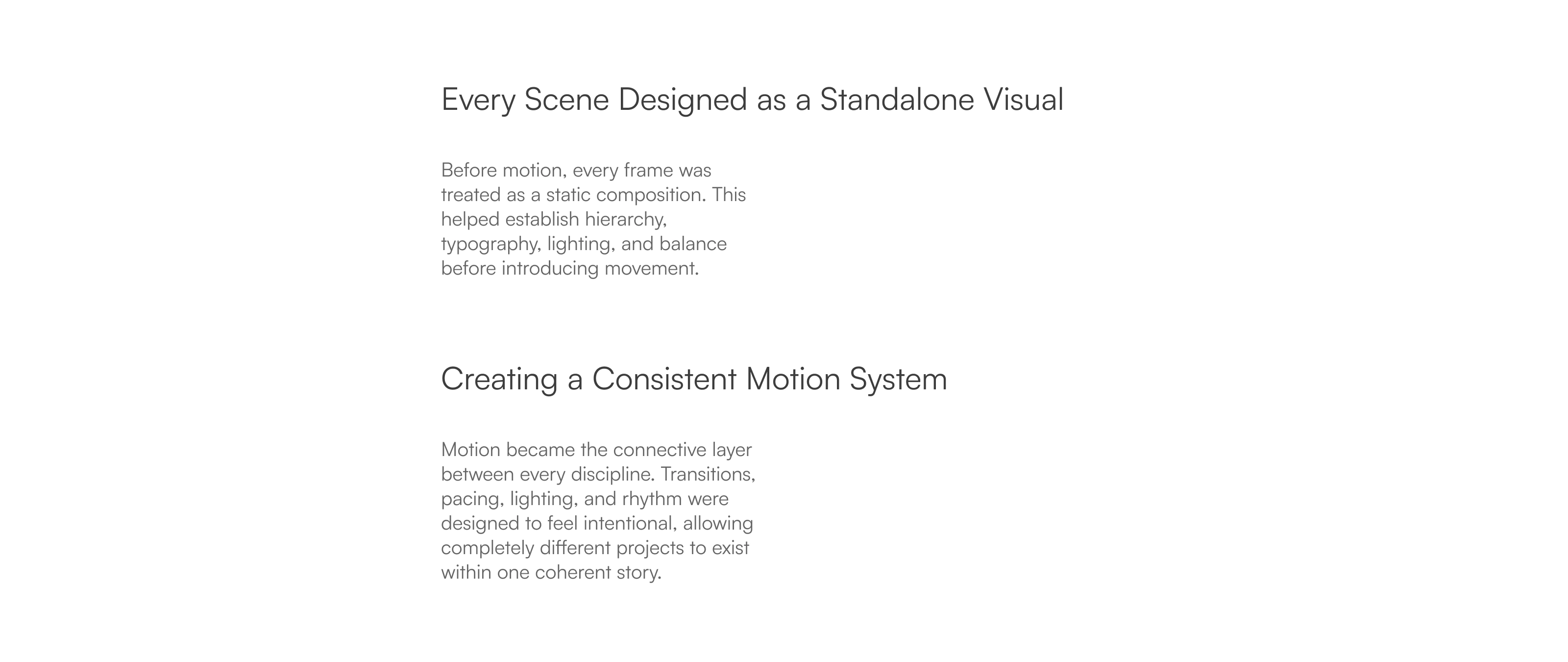 Every Scene Designed as a Standalone Visual

Before motion, every frame was treated as a static composition. This helped establish hierarchy, typography, lighting, and balance before introducing movement.

Creating a Consistent Motion System

Motion became the connective layer between every discipline. Transitions, pacing, lighting, and rhythm were designed to feel intentional, allowing completely different projects to exist within one coherent story.